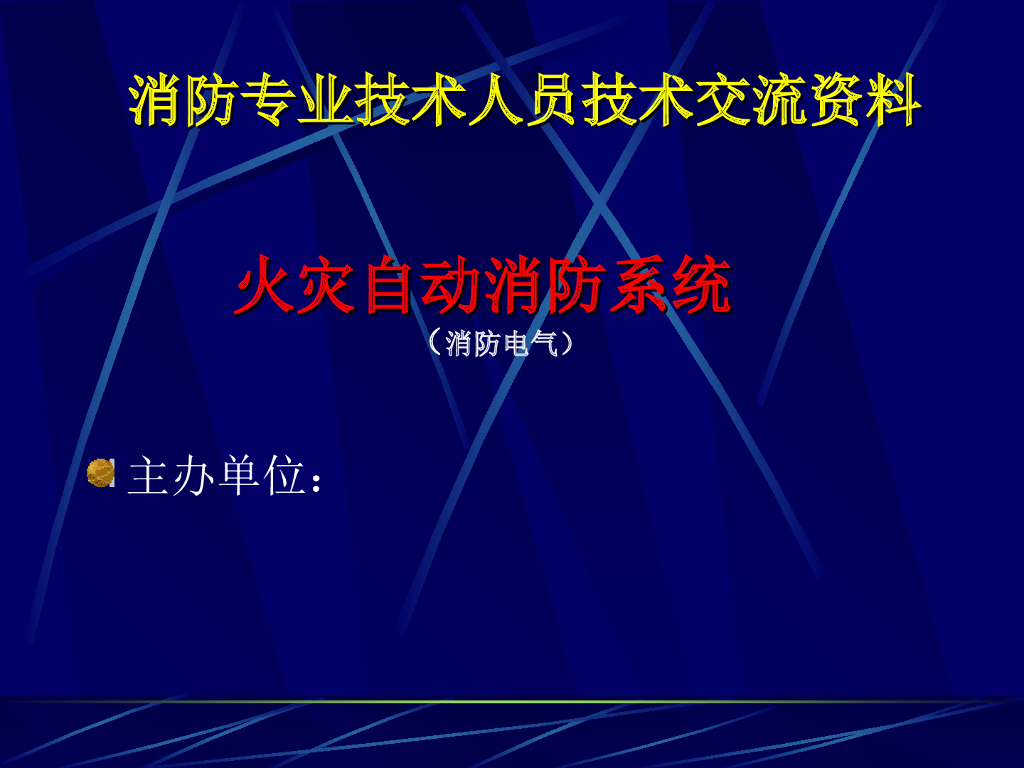 消防专业技术人员技术交流资料

火灾自动消防系统
（消防电气）

主办单位：